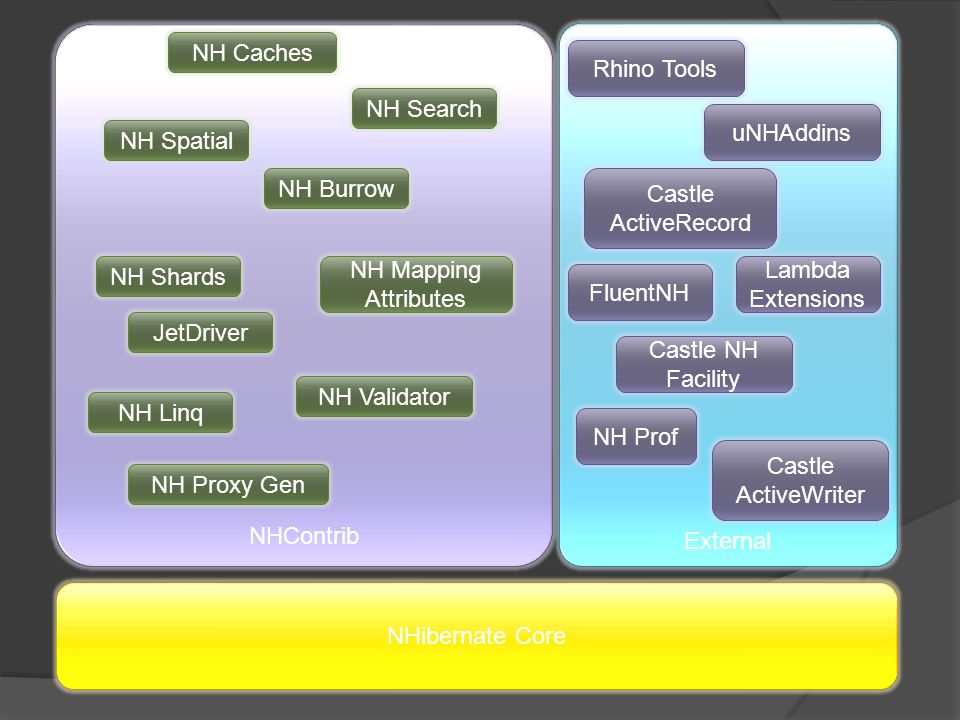 NH Caches

NH Search

NH Spatial

NH Burrow

NH Shards

NH Mapping Attributes

JetDriver

NH Validator

NH Linq

NH Proxy Gen

NHContrib

Rhino Tools

uNHAddins

Castle ActiveRecord

FluentNH

Lambda Extensions

Castle NH Facility

NH Prof

Castle ActiveWriter

External

NHibernate Core